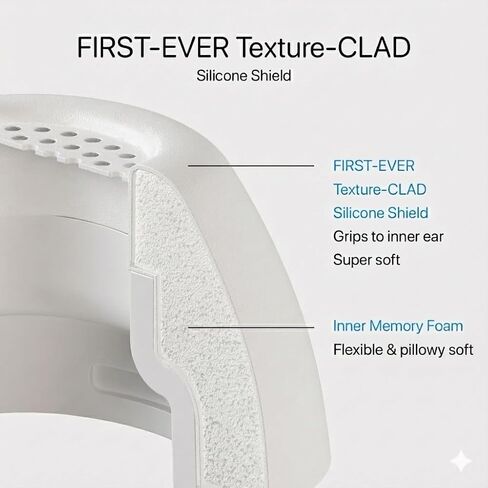 FIRST-EVER Texture-CLAD

Silicone Shield

FIRST-EVER
Texture-CLAD
Silicone Shield
Grips to inner ear
Super soft

Inner Memory Foam
Flexible & pillowy soft